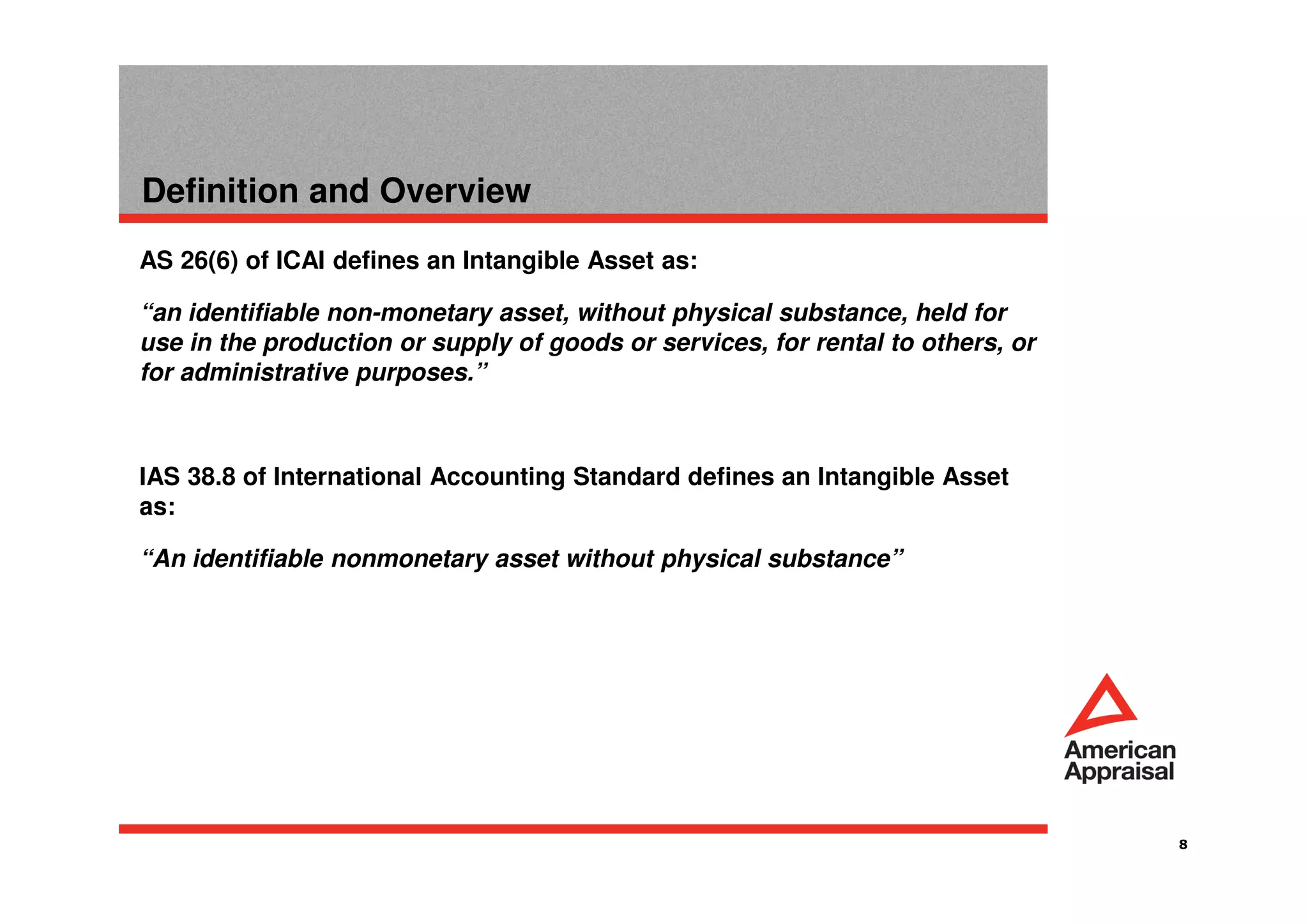 Definition and Overview

AS 26(6) of ICAI defines an Intangible Asset as:

“an identifiable non-monetary asset, without physical substance, held for use in the production or supply of goods or services, for rental to others, or for administrative purposes.”

IAS 38.8 of International Accounting Standard defines an Intangible Asset as:

“An identifiable nonmonetary asset without physical substance”

American Appraisal

8